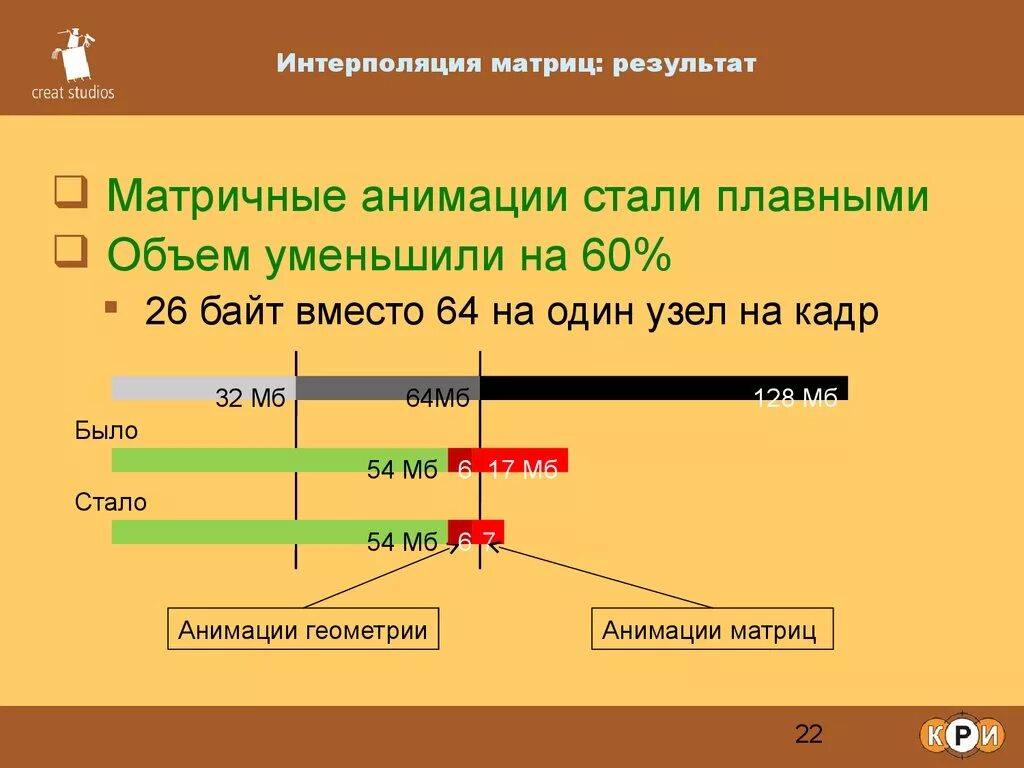 creat studios

Интерполяция матриц: результат

Матричные анимации стали плавными

Объем уменьшили на 60%

26 байт вместо 64 на один узел на кадр

32 Мб
64Мб
128 Мб

Было

54 Мб 6 17 Мб

Стало

54 Мб 6 7

Анимации геометрии

Анимации матриц

22

КРИ